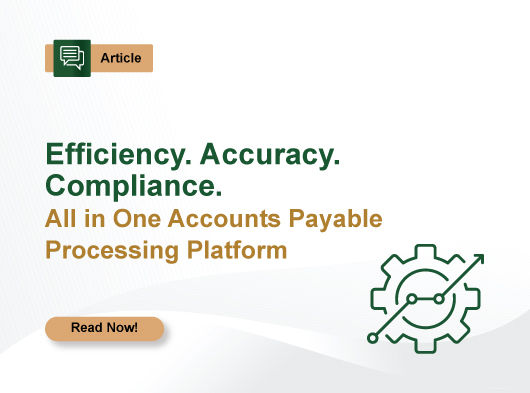 Article

Efficiency. Accuracy. Compliance.

All in One Accounts Payable Processing Platform

Read Now!